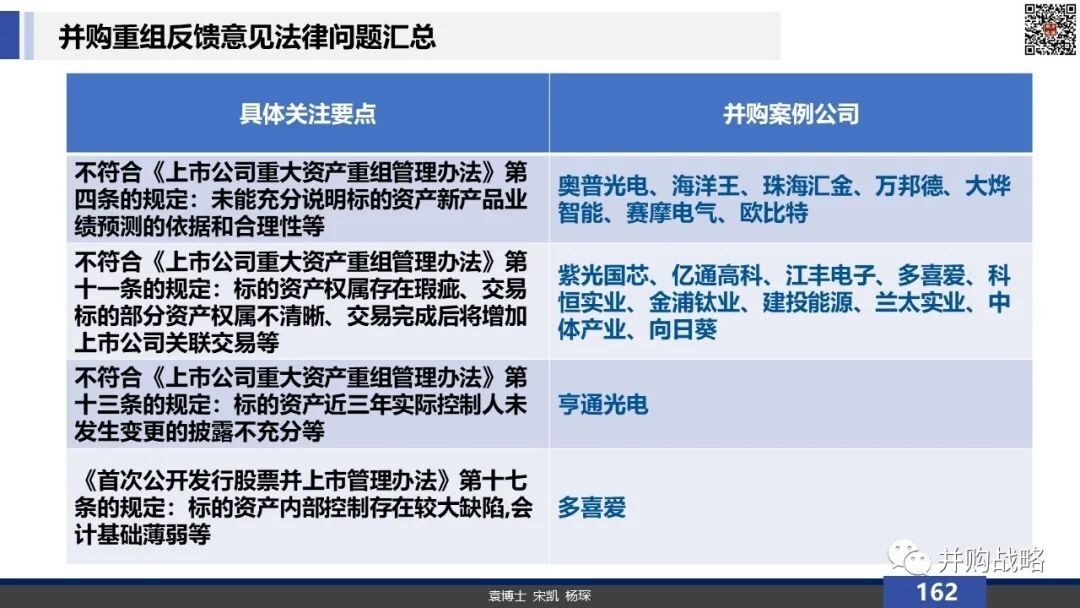 并购重组反馈意见法律问题汇总

| 具体关注要点 | 并购案例公司 |
|---|---|
| 不符合《上市公司重大资产重组管理办法》第四条的规定：未能充分说明标的资产新产品业绩预测的依据和合理性等 | 奥普光电、海洋王、珠海汇金、万邦德、大烨智能、赛摩电气、欧比特 |
| 不符合《上市公司重大资产重组管理办法》第十一条的规定：标的资产权属存在瑕疵、交易标的部分资产权属不清晰、交易完成后将增加上市公司关联交易等 | 紫光国芯、亿通高科、江丰电子、多喜爱、科恒实业、金浦钛业、建投能源、兰太实业、中体产业、向日葵 |
| 不符合《上市公司重大资产重组管理办法》第十三条的规定：标的资产近三年实际控制人未发生变更的披露不充分等 | 亨通光电 |
| 《首次公开发行股票并上市管理办法》第十七条的规定：标的资产内部控制存在较大缺陷,会计基础薄弱等 | 多喜爱 |

并购战略

袁博士 宋凯 杨琛

162